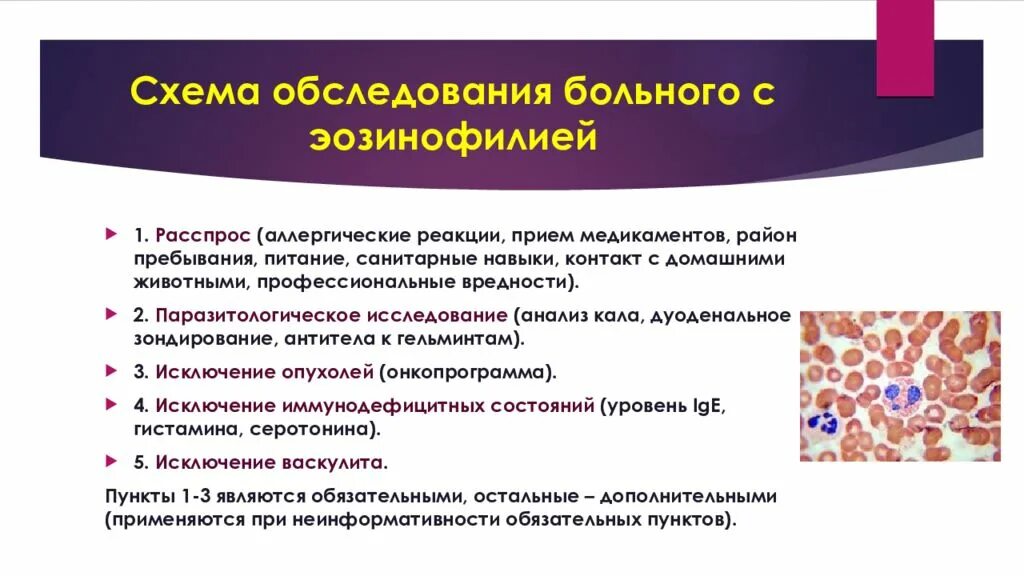 Схема обследования больного с эозинофилией

1. Расспрос (аллергические реакции, прием медикаментов, район пребывания, питание, санитарные навыки, контакт с домашними животными, профессиональные вредности).

2. Паразитологическое исследование (анализ кала, дуоденальное зондирование, антитела к гельминтам).

3. Исключение опухолей (онкопрограмма).

4. Исключение иммунодефицитных состояний (уровень IgE, гистамина, серотонина).

5. Исключение васкулита.

Пункты 1-3 являются обязательными, остальные – дополнительными (применяются при неинформативности обязательных пунктов).